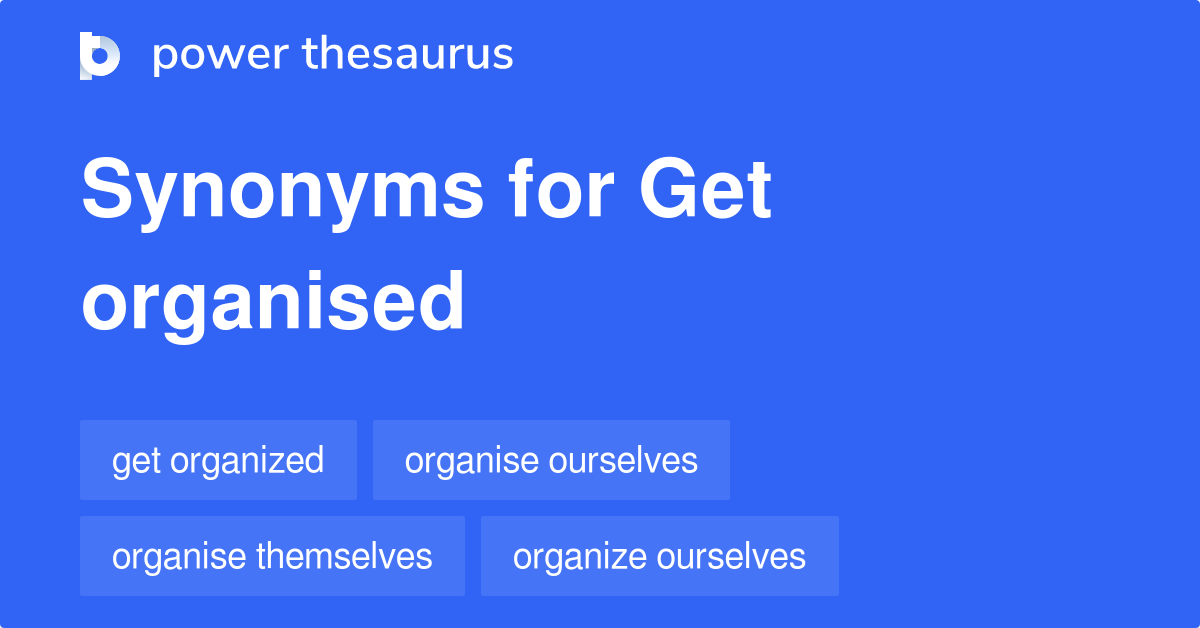 power thesaurus

Synonyms for Get organised

get organized

organise ourselves

organise themselves

organize ourselves